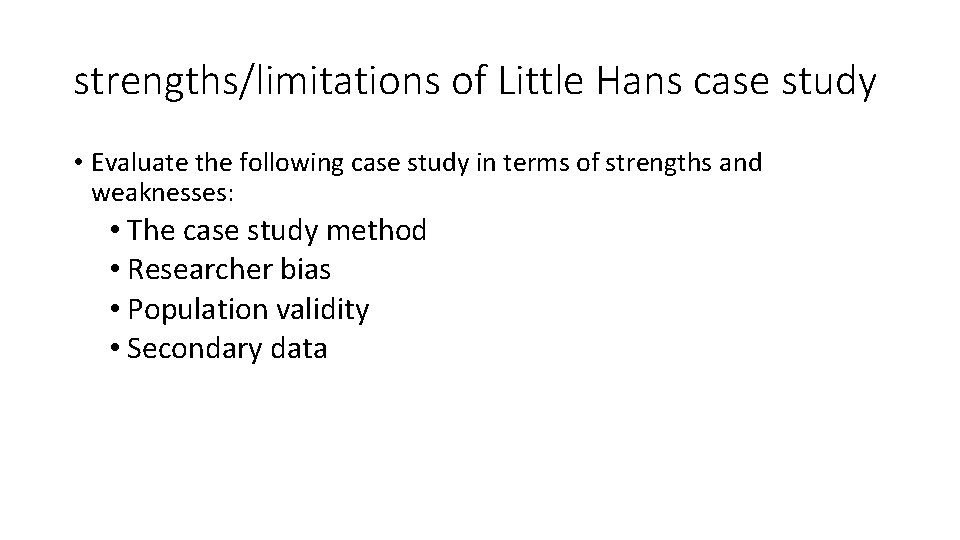 strengths/limitations of Little Hans case study

• Evaluate the following case study in terms of strengths and weaknesses:
• The case study method
• Researcher bias
• Population validity
• Secondary data